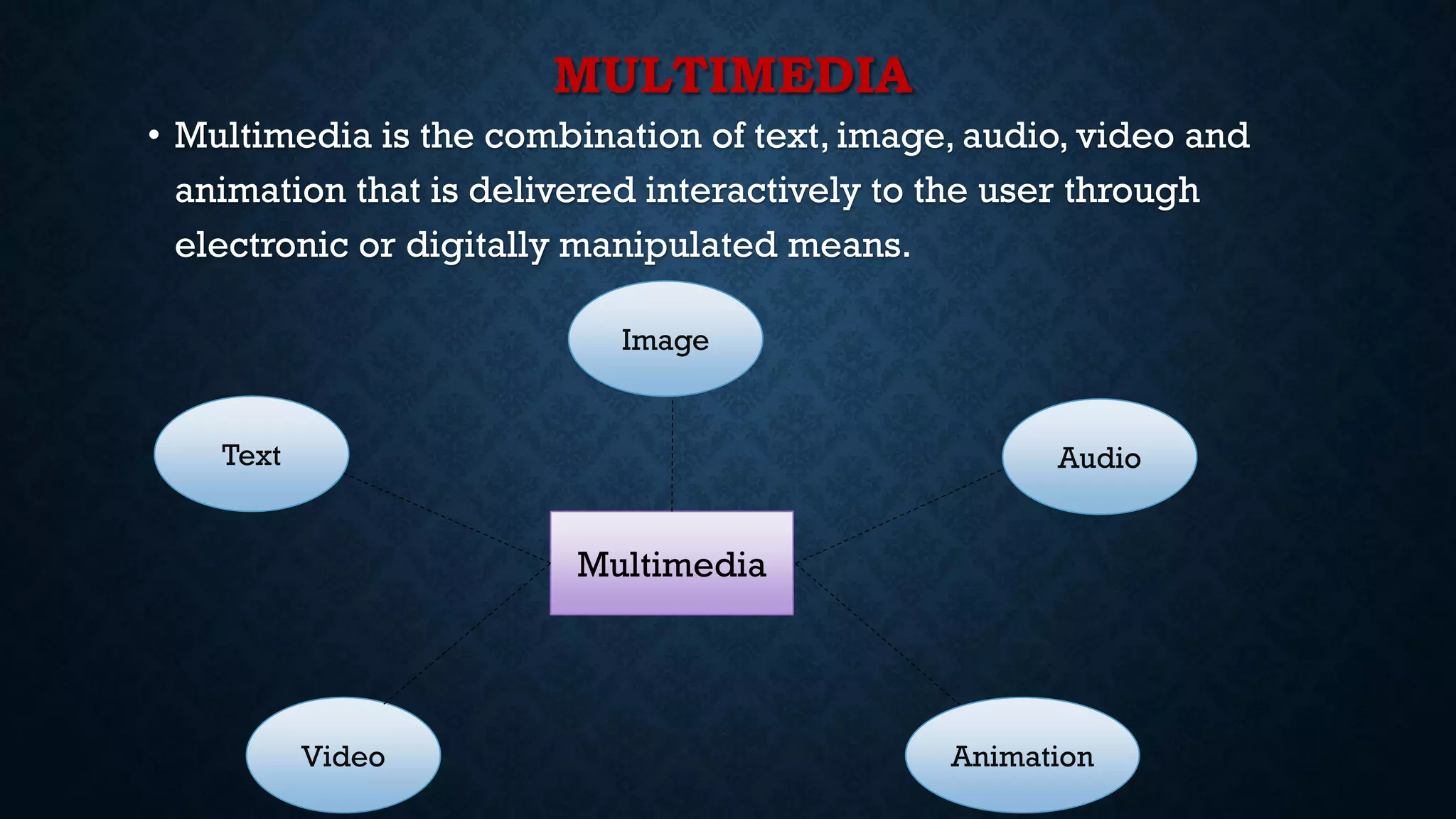 MULTIMEDIA

• Multimedia is the combination of text, image, audio, video and animation that is delivered interactively to the user through electronic or digitally manipulated means.

Image

Text

Audio

Multimedia

Video

Animation